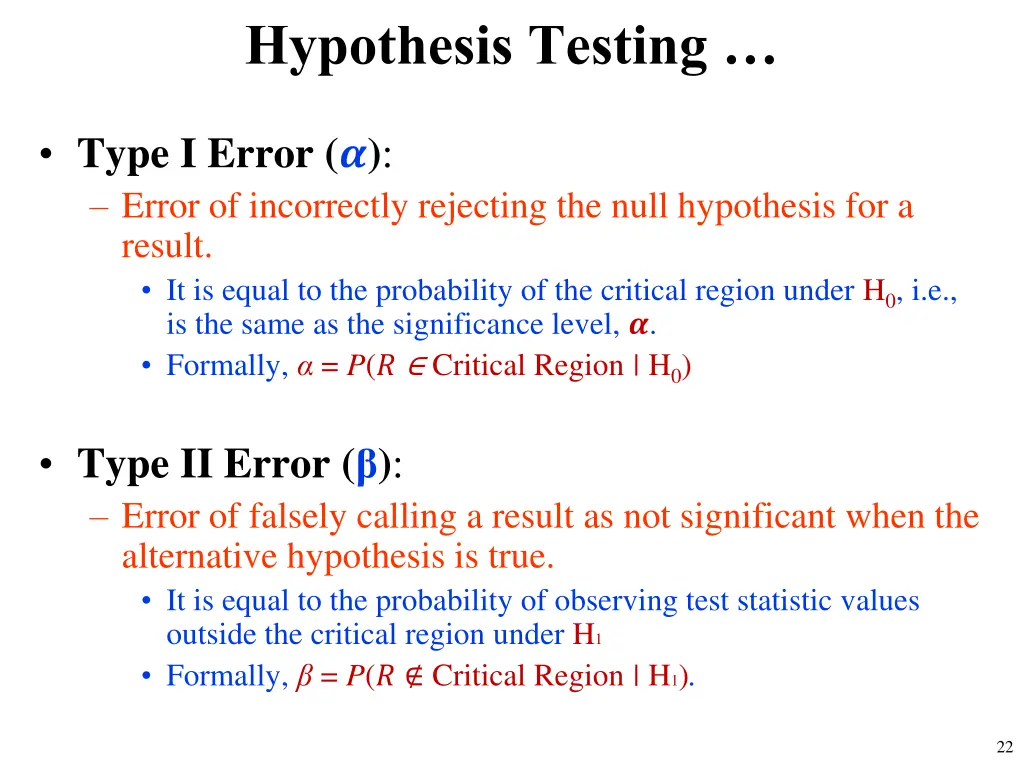 Hypothesis Testing …

• Type I Error ($\alpha$):

– Error of incorrectly rejecting the null hypothesis for a result.

• It is equal to the probability of the critical region under $H_0$, i.e., is the same as the significance level, $\alpha$.

• Formally, $\alpha = P(R \in \text{Critical Region} \mid H_0)$

• Type II Error ($\beta$):

– Error of falsely calling a result as not significant when the alternative hypothesis is true.

• It is equal to the probability of observing test statistic values outside the critical region under $H_1$

• Formally, $\beta = P(R \notin \text{Critical Region} \mid H_1)$.

22